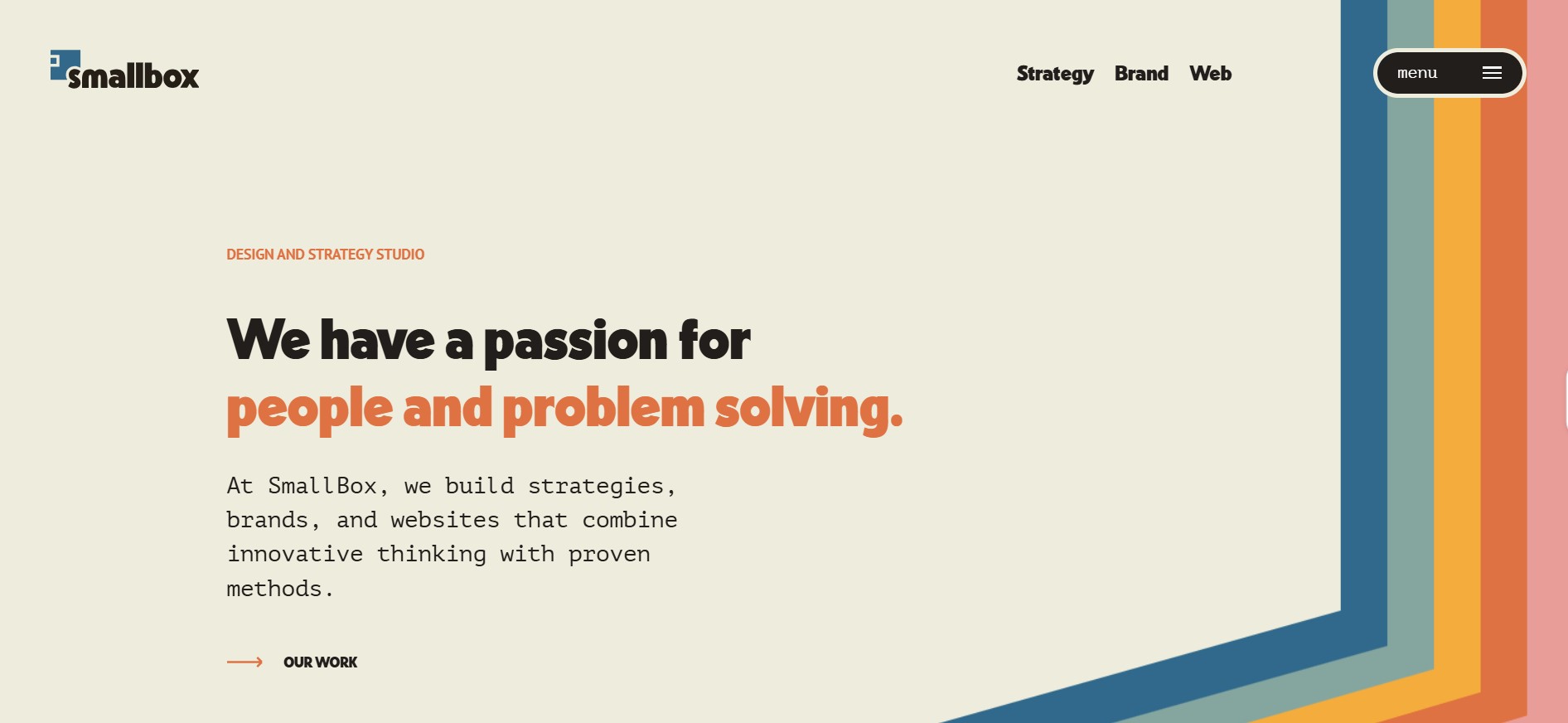 smallbox

Strategy Brand Web

menu

DESIGN AND STRATEGY STUDIO

We have a passion for people and problem solving.

At SmallBox, we build strategies, brands, and websites that combine innovative thinking with proven methods.

OUR WORK